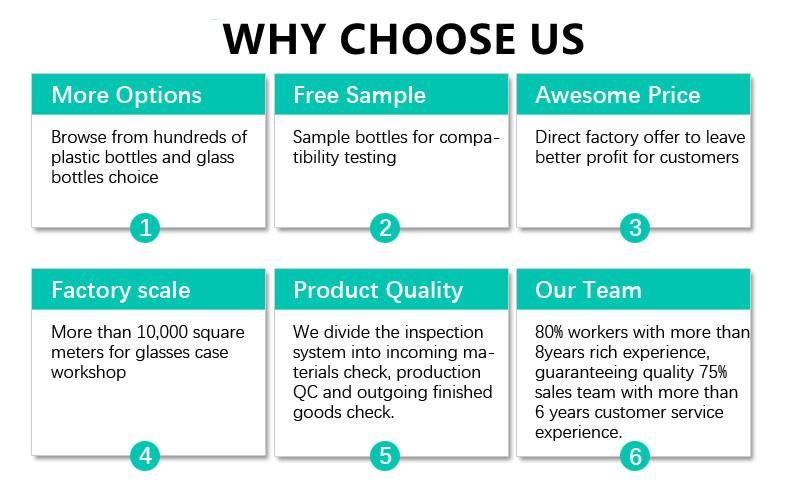 WHY CHOOSE US

More Options

Browse from hundreds of plastic bottles and glass bottles choice

1

Free Sample

Sample bottles for compatibility testing

2

Awesome Price

Direct factory offer to leave better profit for customers

3

Factory scale

More than 10,000 square meters for glasses case workshop

4

Product Quality

We divide the inspection system into incoming materials check, production QC and outgoing finished goods check.

5

Our Team

80% workers with more than 8years rich experience, guaranteeing quality 75% sales team with more than 6 years customer service experience.

6